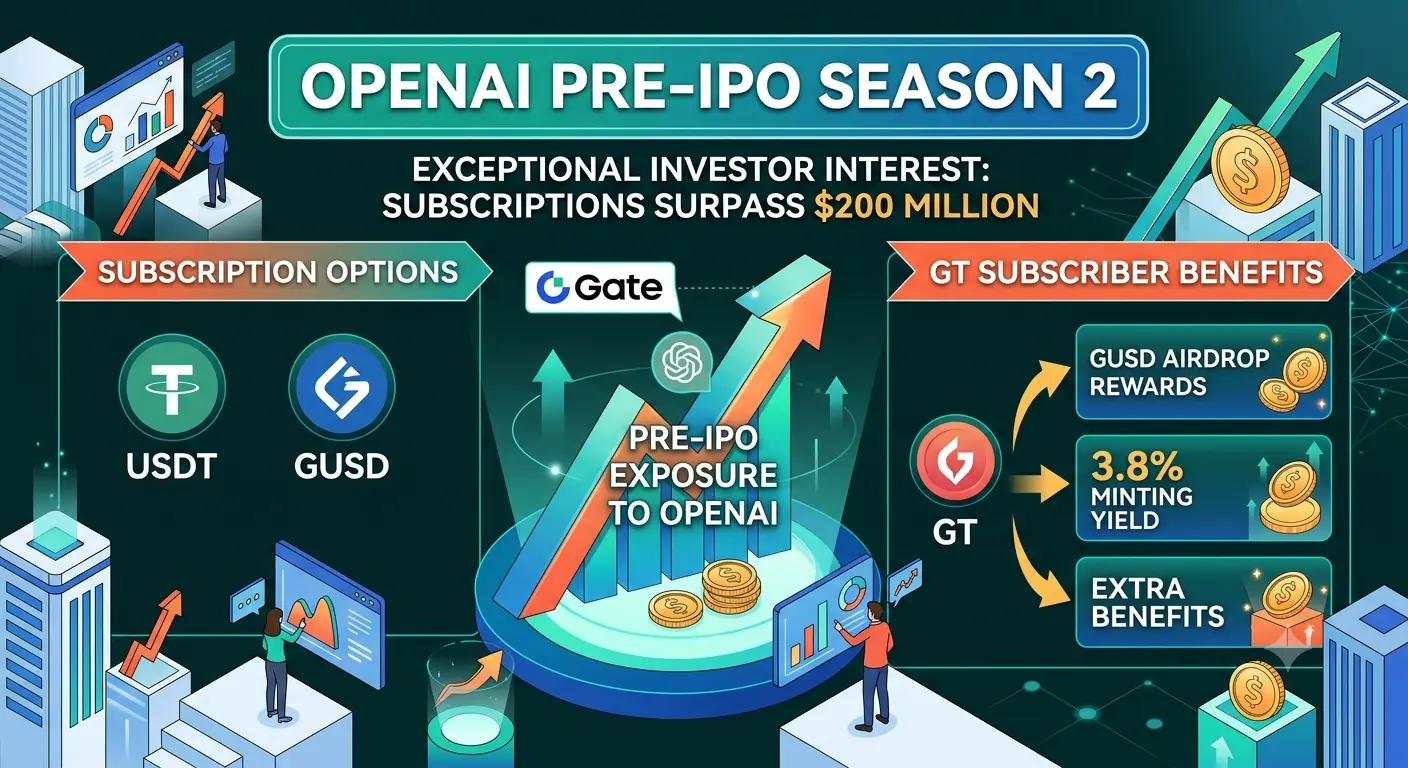 OPENAI PRE-IPO SEASON 2

EXCEPTIONAL INVESTOR INTEREST: SUBSCRIPTIONS SURPASS $200 MILLION

SUBSCRIPTION OPTIONS

USDT

GUSD

Gate

PRE-IPO EXPOSURE TO OPENAI

GT SUBSCRIBER BENEFITS

GT

GUSD AIRDROP REWARDS

3.8% MINTING YIELD

EXTRA BENEFITS